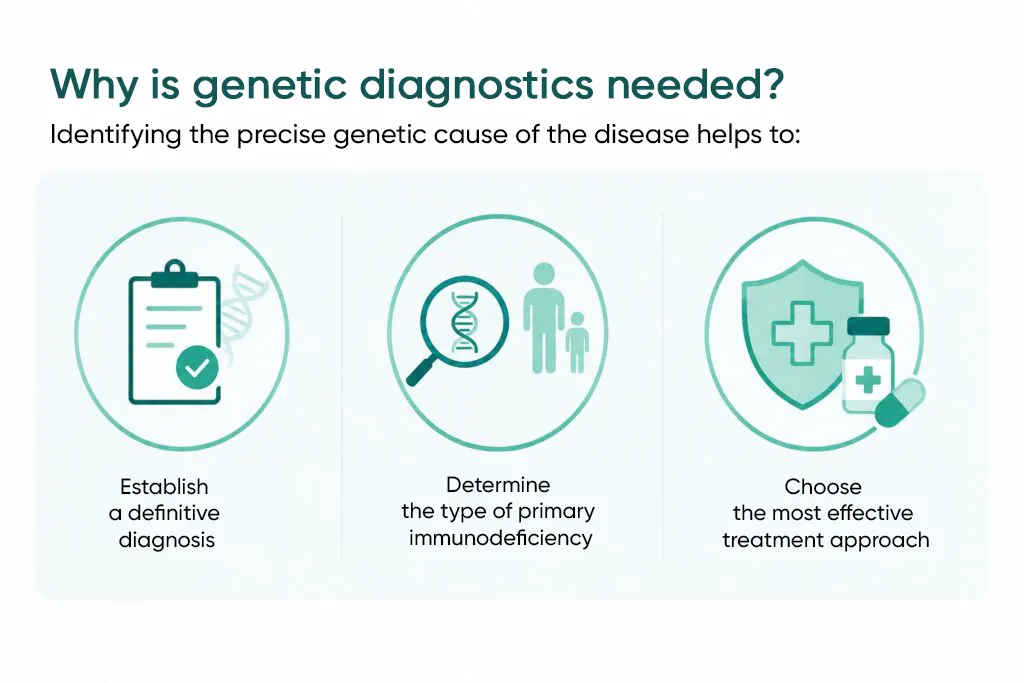 Why is genetic diagnostics needed?

Identifying the precise genetic cause of the disease helps to:

Establish a definitive diagnosis

Determine the type of primary immunodeficiency

Choose the most effective treatment approach